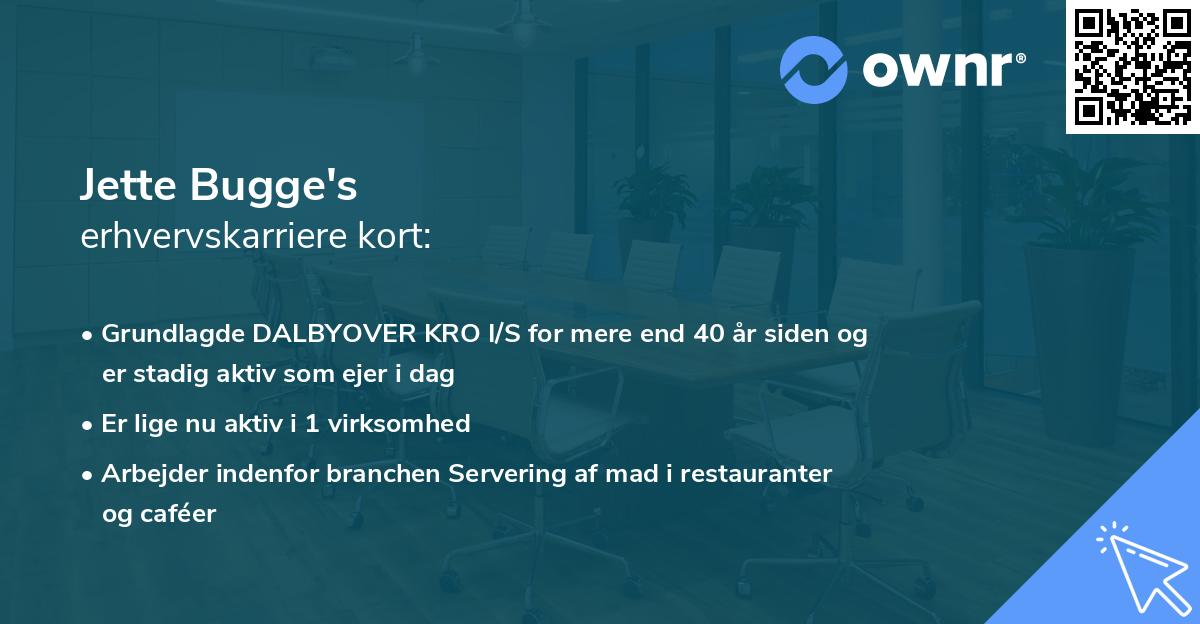 ownr®

Jette Bugge's
erhvervskarriere kort:

• Grundlagde DALBYOVER KRO I/S for mere end 40 år siden og er stadig aktiv som ejer i dag

• Er lige nu aktiv i 1 virksomhed

• Arbejder indenfor branchen Servering af mad i restauranter og caféer